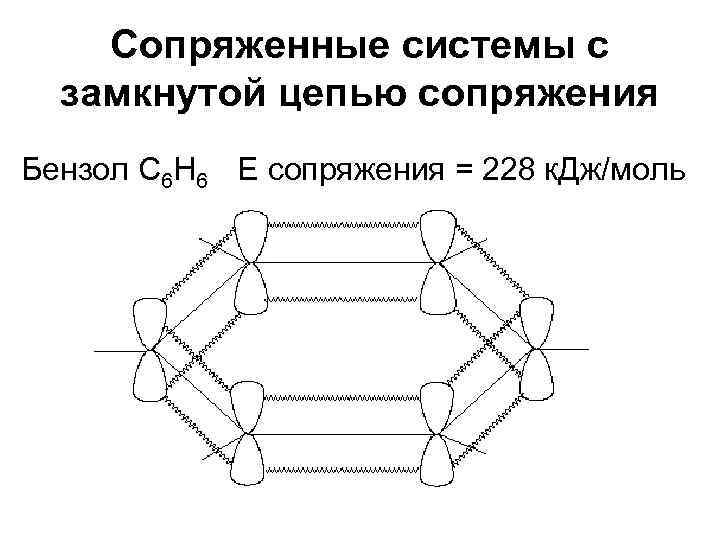 Сопряженные системы с замкнутой цепью сопряжения

Бензол $C_6H_6$   Е сопряжения = 228 кДж/моль